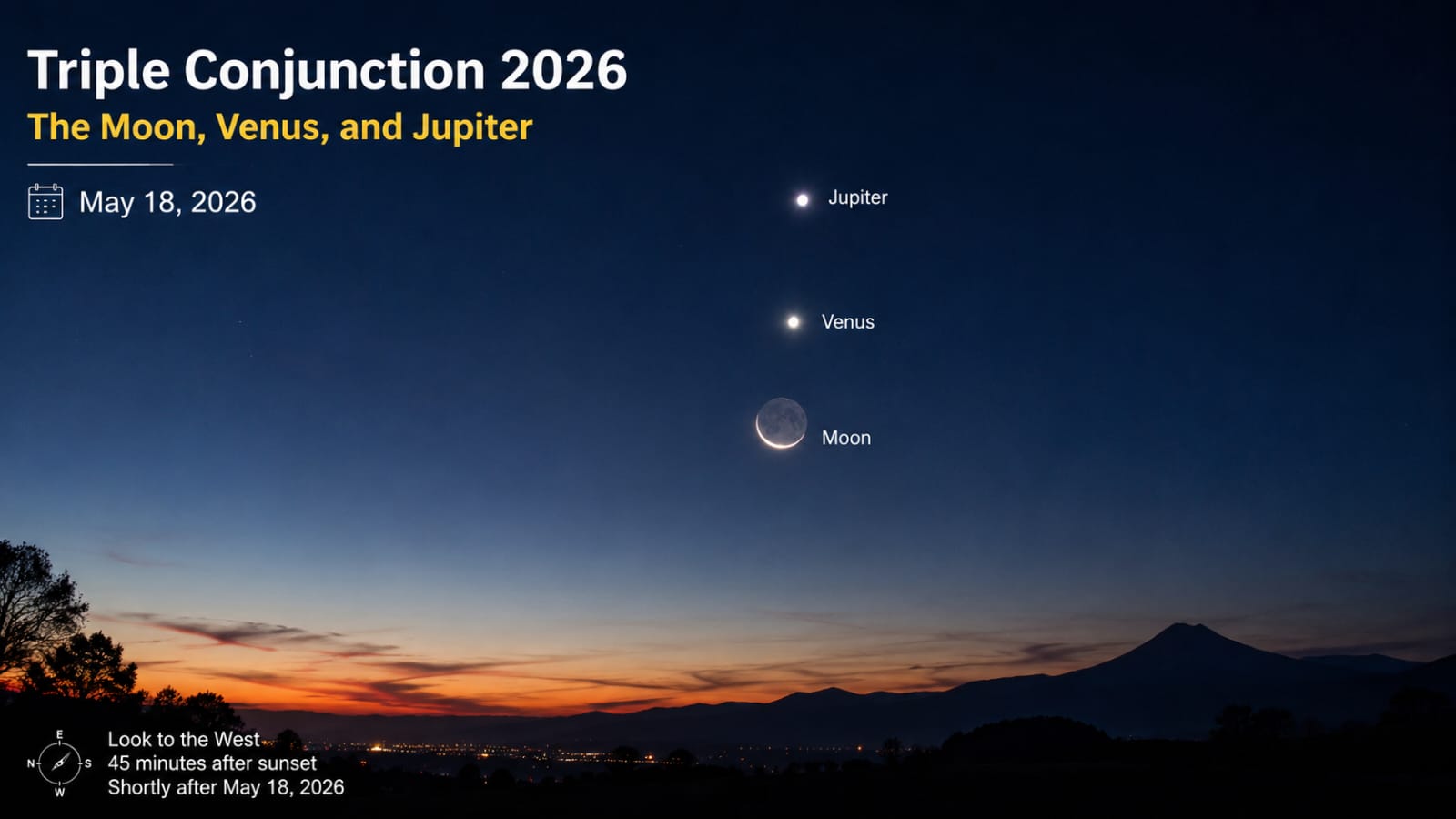 Triple Conjunction 2026
The Moon, Venus, and Jupiter

May 18, 2026

Jupiter

Venus

Moon

E
N S
W

Look to the West
45 minutes after sunset
Shortly after May 18, 2026